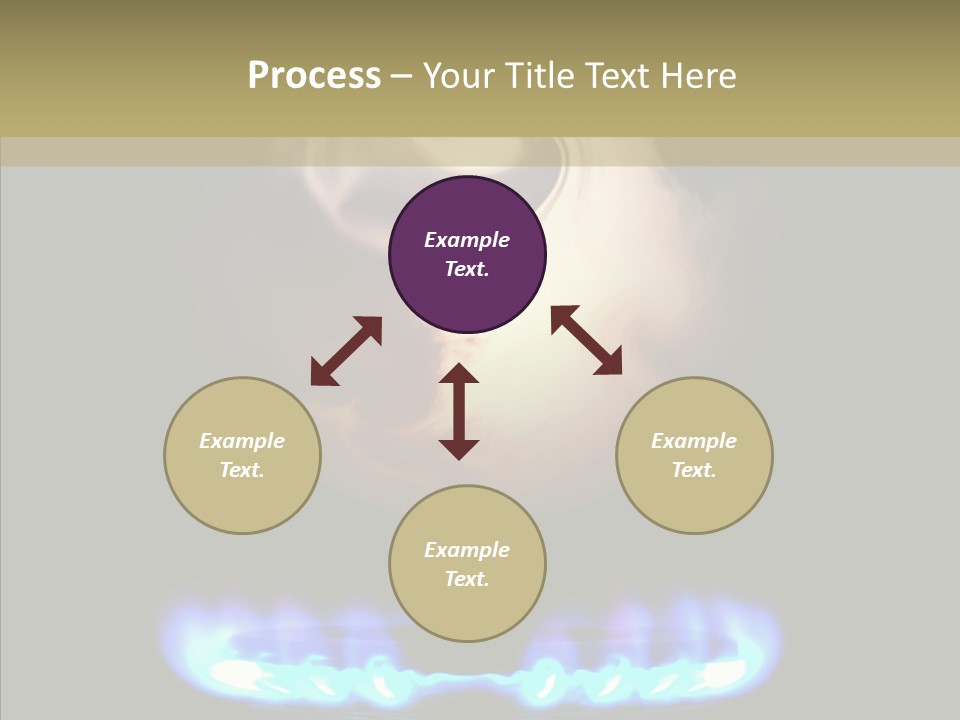 Process – Your Title Text Here

Example Text.

Example Text.

Example Text.

Example Text.